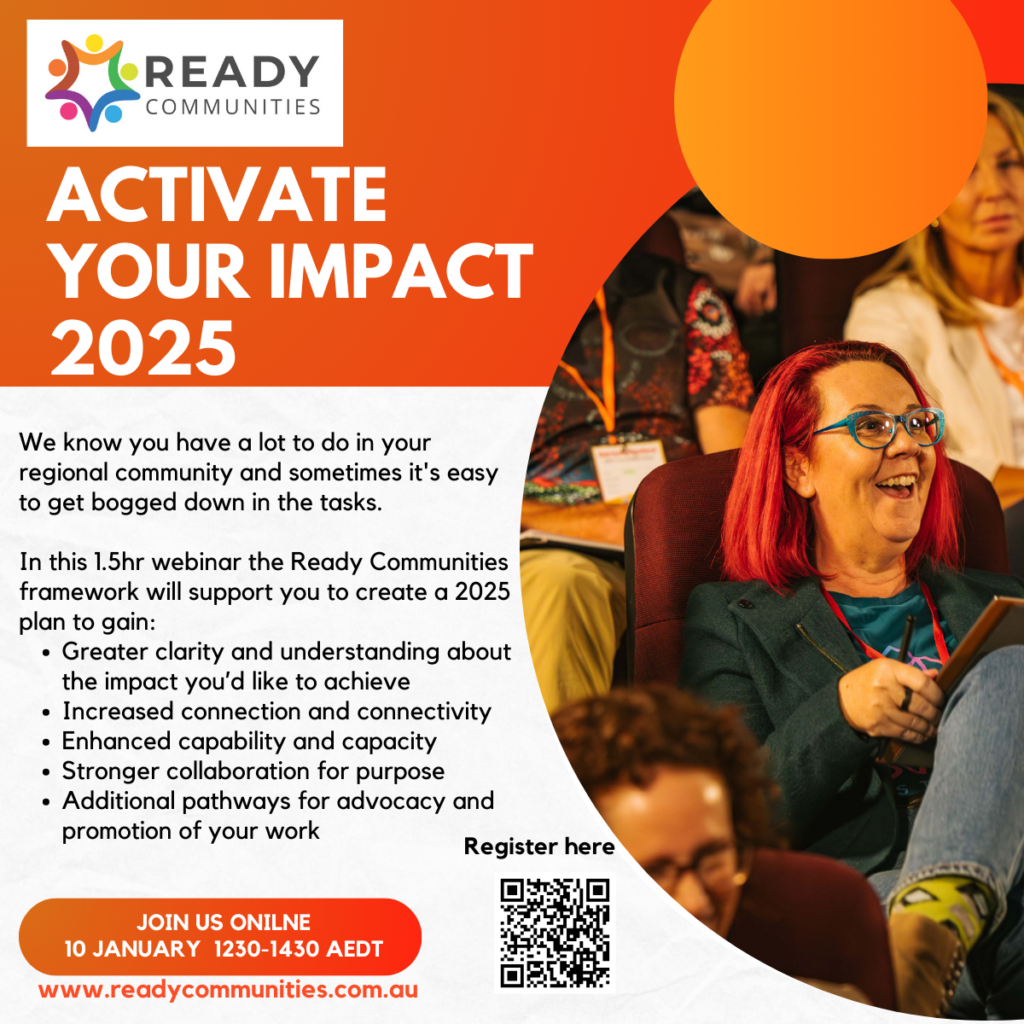 READY
COMMUNITIES

ACTIVATE YOUR IMPACT 2025

We know you have a lot to do in your regional community and sometimes it's easy to get bogged down in the tasks.

In this 1.5hr webinar the Ready Communities framework will support you to create a 2025 plan to gain:
• Greater clarity and understanding about the impact you'd like to achieve
• Increased connection and connectivity
• Enhanced capability and capacity
• Stronger collaboration for purpose
• Additional pathways for advocacy and promotion of your work

Register here

JOIN US ONILNE
10 JANUARY 1230-1430 AEDT

www.readycommunities.com.au